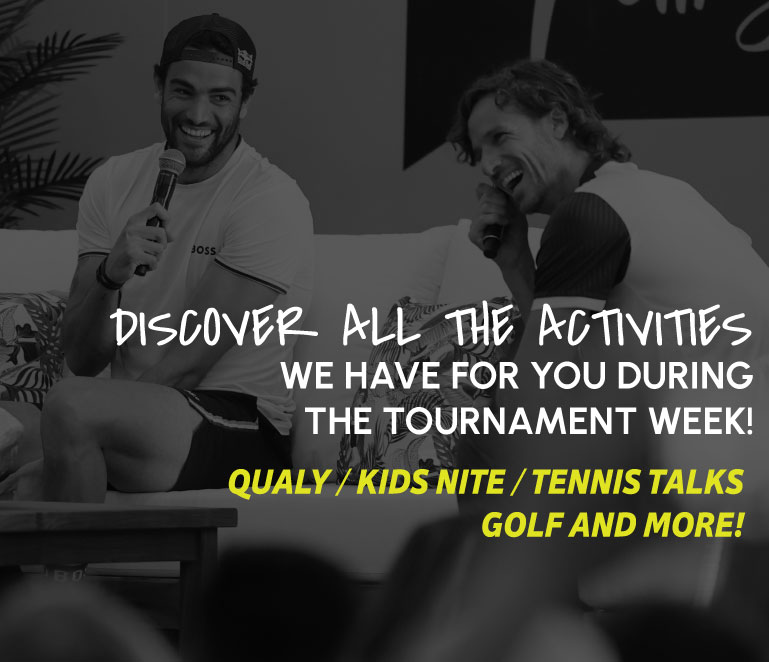 BOSS

DISCOVER ALL THE ACTIVITIES
WE HAVE FOR YOU DURING
THE TOURNAMENT WEEK!

QUALY / KIDS NITE / TENNIS TALKS
GOLF AND MORE!